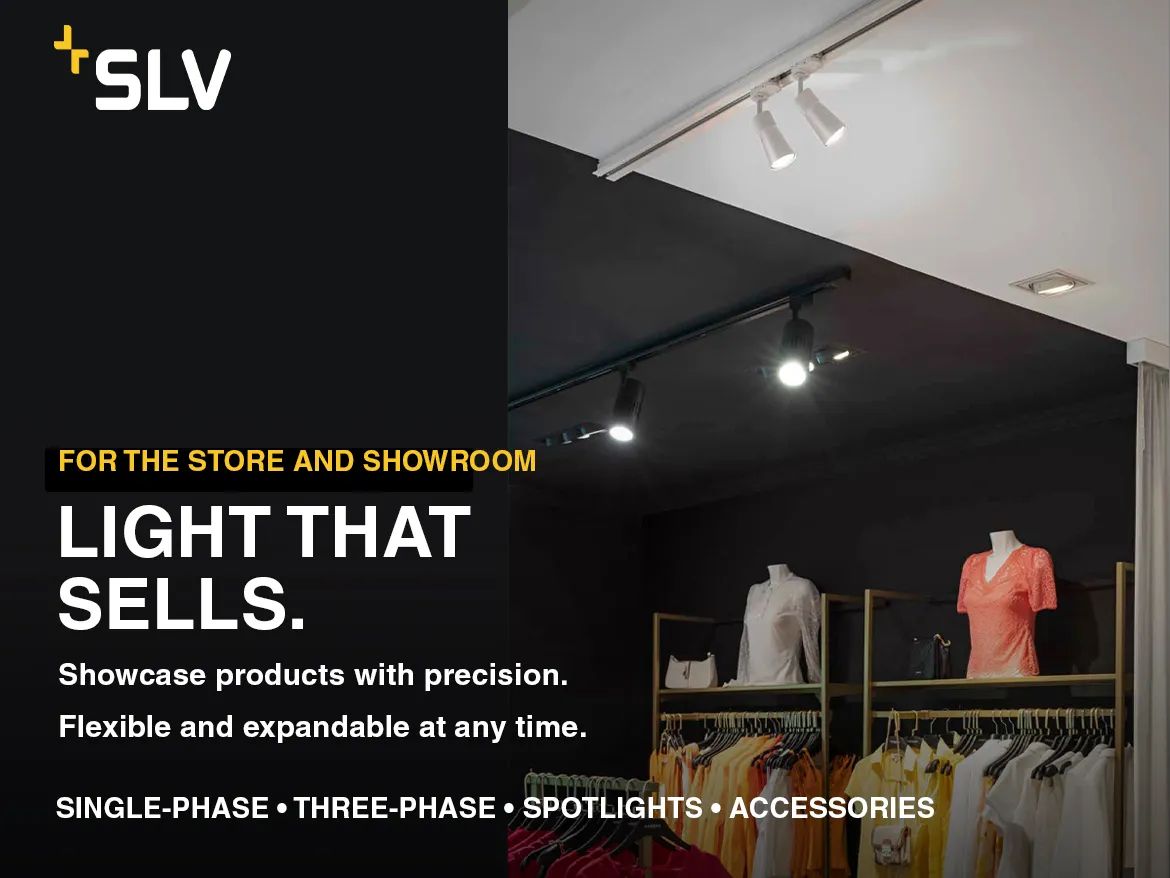 SLV

FOR THE STORE AND SHOWROOM

LIGHT THAT SELLS.

Showcase products with precision.

Flexible and expandable at any time.

SINGLE-PHASE • THREE-PHASE • SPOTLIGHTS • ACCESSORIES